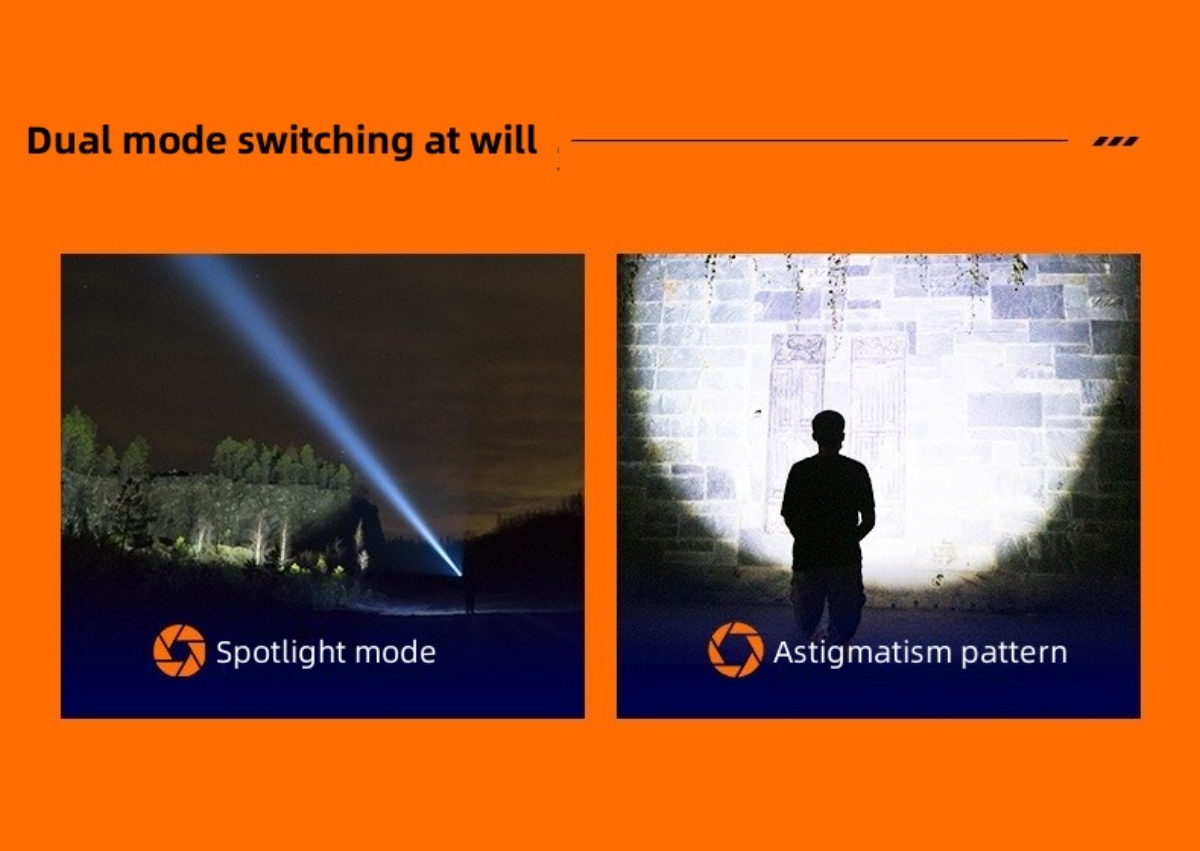 Dual mode switching at will

Spotlight mode

Astigmatism pattern